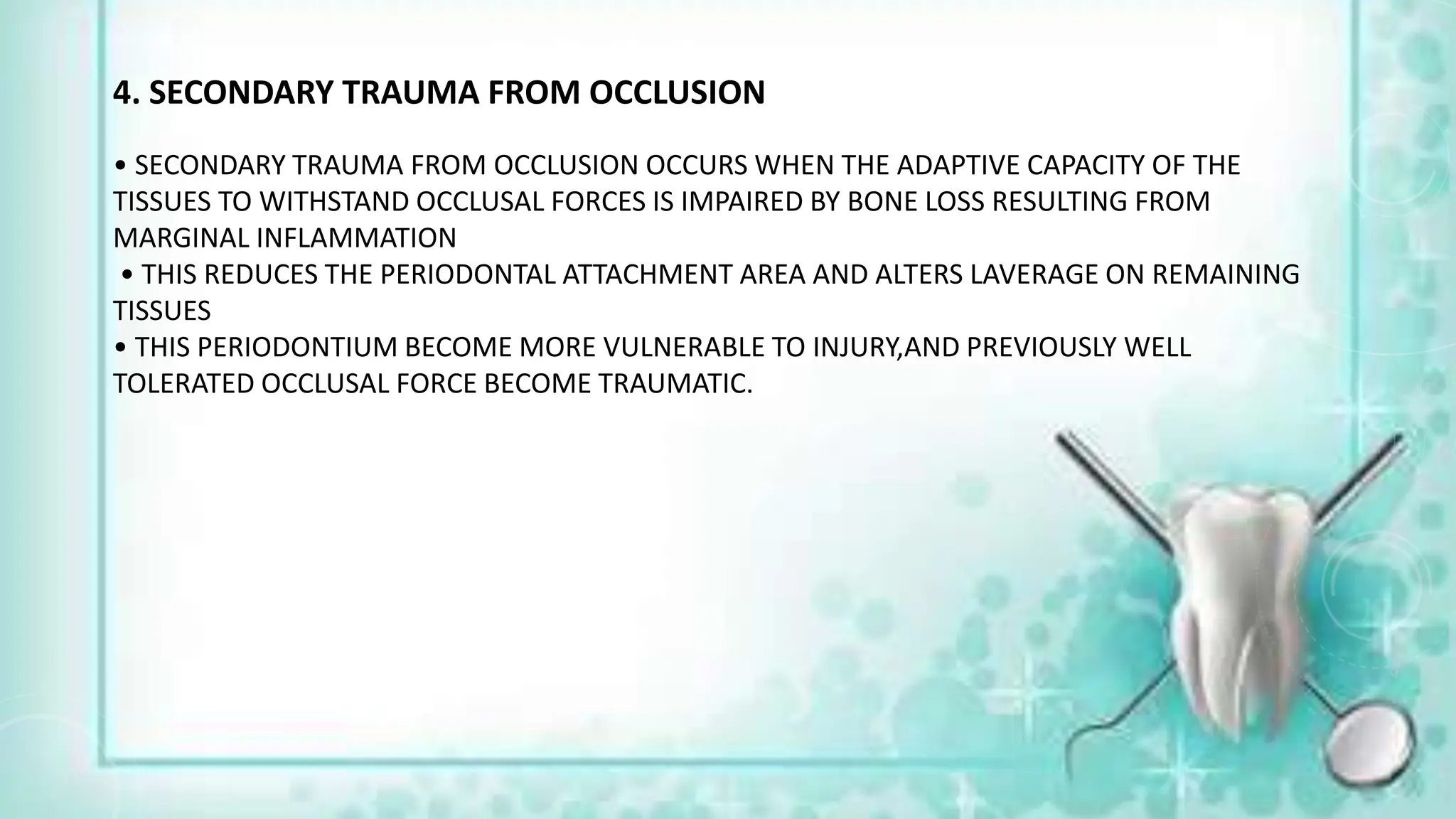 4. SECONDARY TRAUMA FROM OCCLUSION

• SECONDARY TRAUMA FROM OCCLUSION OCCURS WHEN THE ADAPTIVE CAPACITY OF THE TISSUES TO WITHSTAND OCCLUSAL FORCES IS IMPAIRED BY BONE LOSS RESULTING FROM MARGINAL INFLAMMATION
• THIS REDUCES THE PERIODONTAL ATTACHMENT AREA AND ALTERS LAVERAGE ON REMAINING TISSUES
• THIS PERIODONTIUM BECOME MORE VULNERABLE TO INJURY,AND PREVIOUSLY WELL TOLERATED OCCLUSAL FORCE BECOME TRAUMATIC.